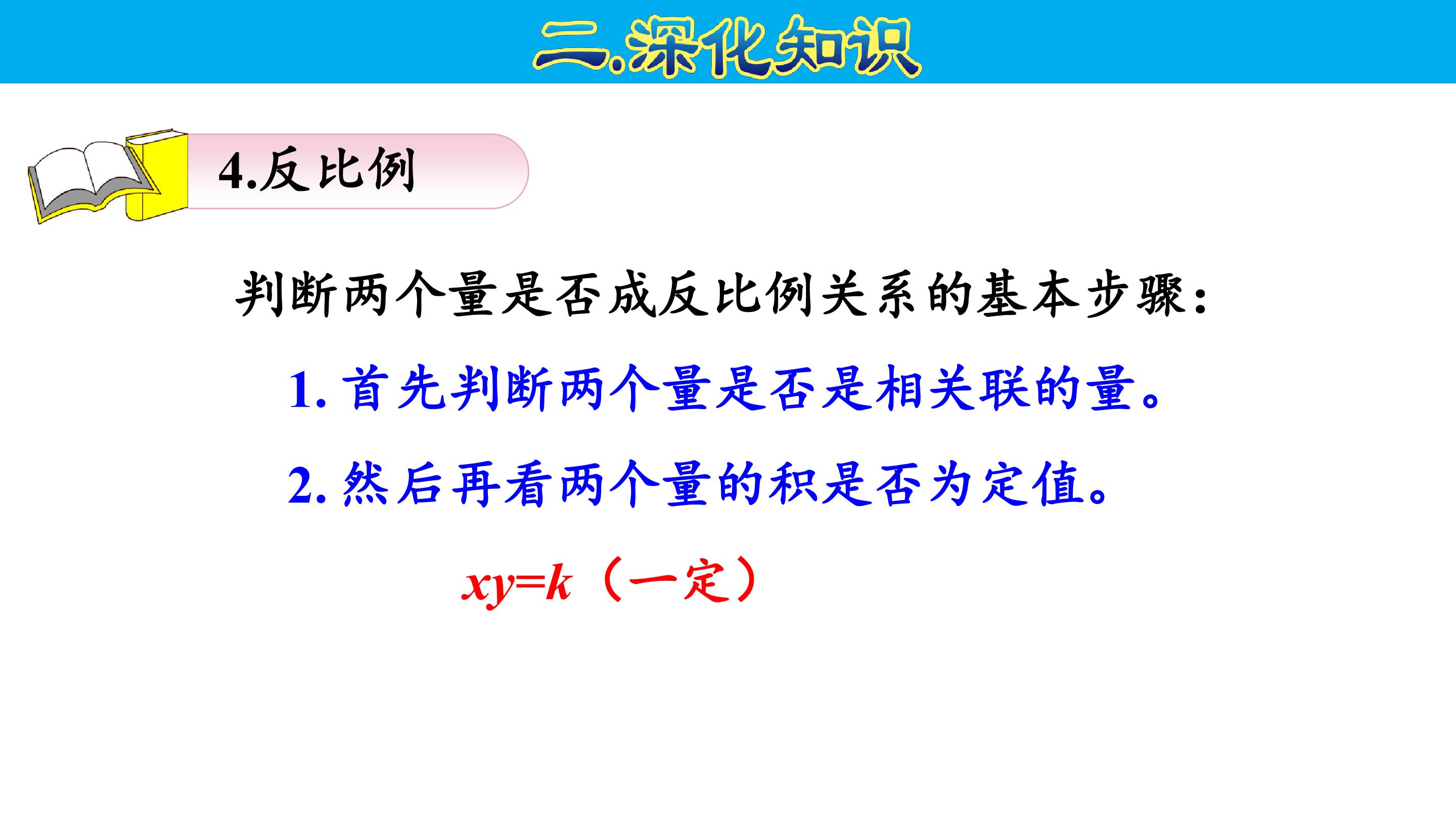 二.深化知识

4.反比例

判断两个量是否成反比例关系的基本步骤：

1.首先判断两个量是否是相关联的量。

2.然后再看两个量的积是否为定值。

$xy=k$（一定）